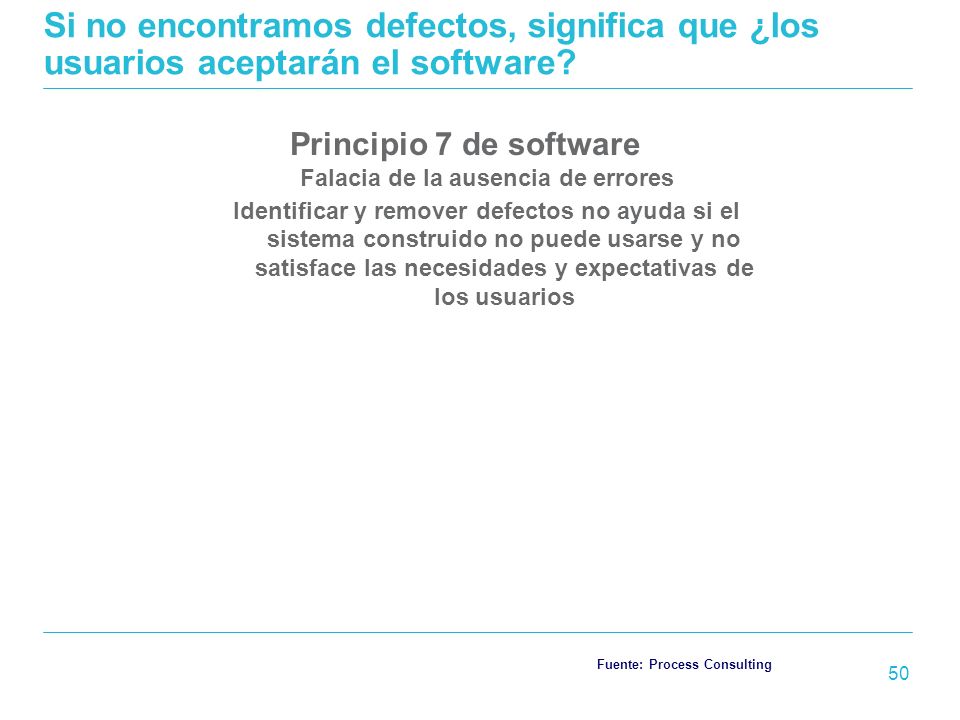 Si no encontramos defectos, significa que ¿los usuarios aceptarán el software?

Principio 7 de software
Falacia de la ausencia de errores
Identificar y remover defectos no ayuda si el sistema construido no puede usarse y no satisface las necesidades y expectativas de los usuarios

Fuente: Process Consulting

50